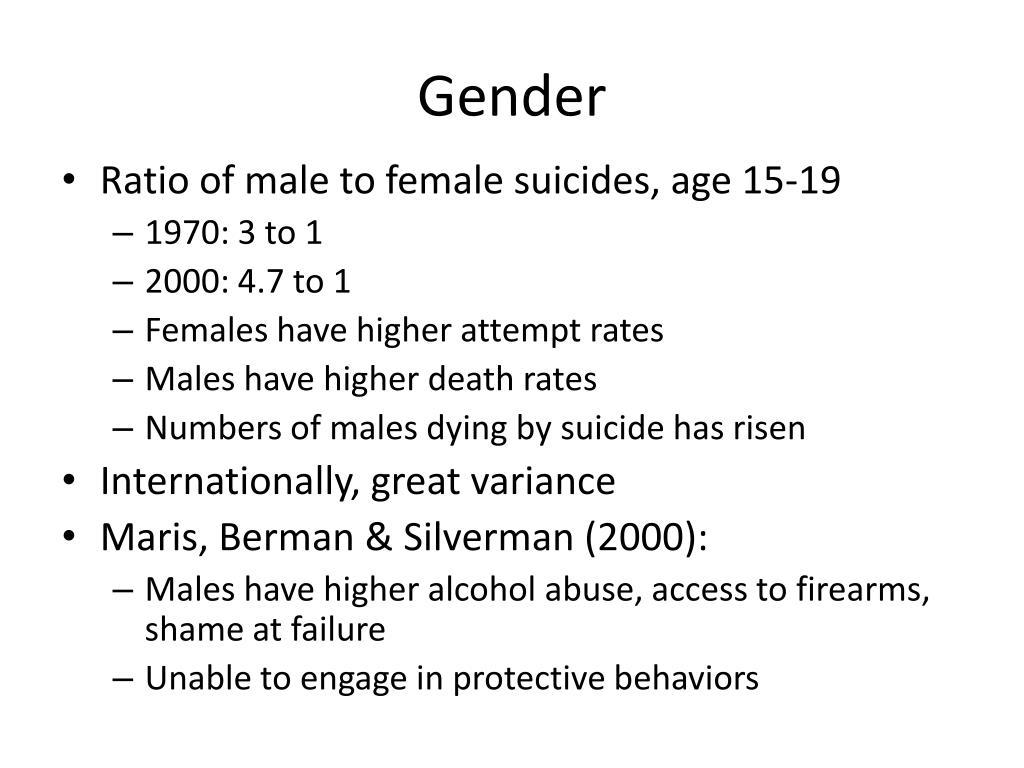 Gender

• Ratio of male to female suicides, age 15-19
– 1970: 3 to 1
– 2000: 4.7 to 1
– Females have higher attempt rates
– Males have higher death rates
– Numbers of males dying by suicide has risen
• Internationally, great variance
• Maris, Berman & Silverman (2000):
– Males have higher alcohol abuse, access to firearms, shame at failure
– Unable to engage in protective behaviors